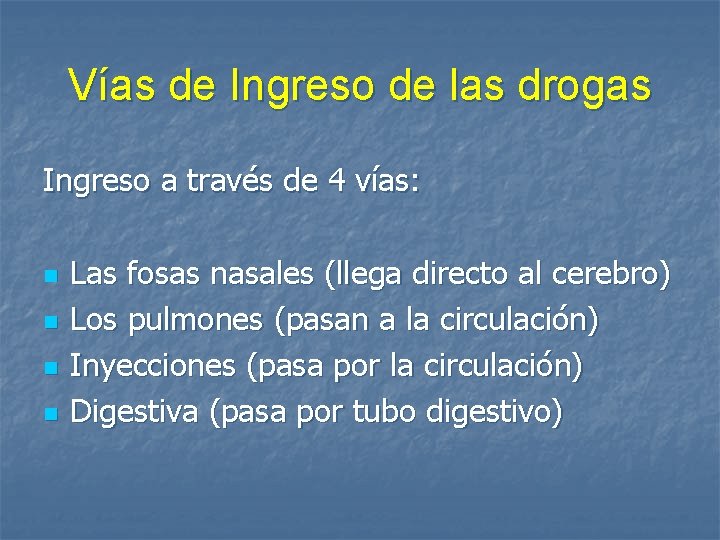 Vías de Ingreso de las drogas

Ingreso a través de 4 vías:

- Las fosas nasales (llega directo al cerebro)
- Los pulmones (pasan a la circulación)
- Inyecciones (pasa por la circulación)
- Digestiva (pasa por tubo digestivo)